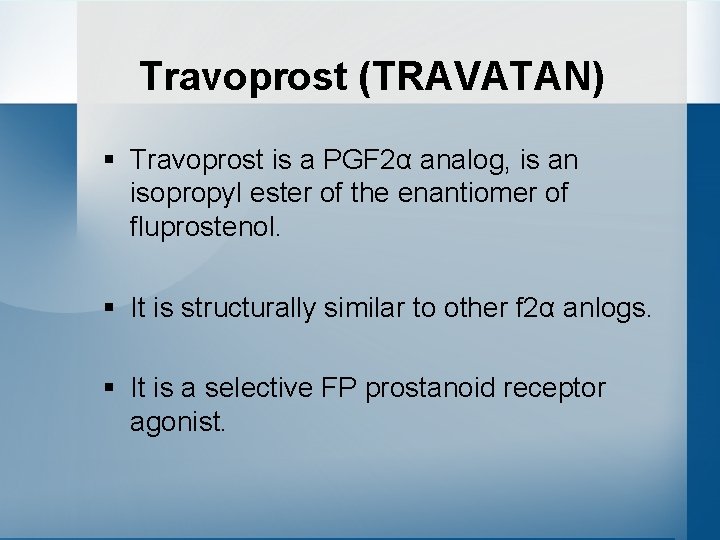 Travoprost (TRAVATAN)

▪ Travoprost is a PGF2α analog, is an isopropyl ester of the enantiomer of fluprostenol.

▪ It is structurally similar to other f2α anlogs.

▪ It is a selective FP prostanoid receptor agonist.